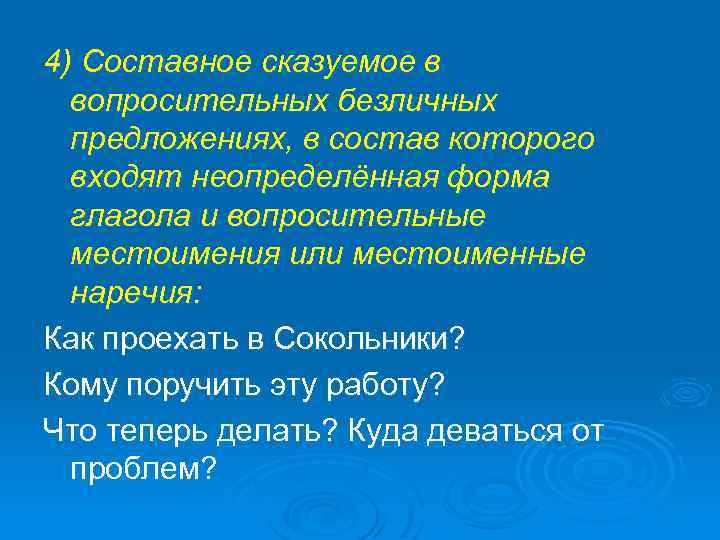 4) Составное сказуемое в вопросительных безличных предложениях, в состав которого входят неопределённая форма глагола и вопросительные местоимения или местоименные наречия:

Как проехать в Сокольники?

Кому поручить эту работу?

Что теперь делать? Куда деваться от проблем?